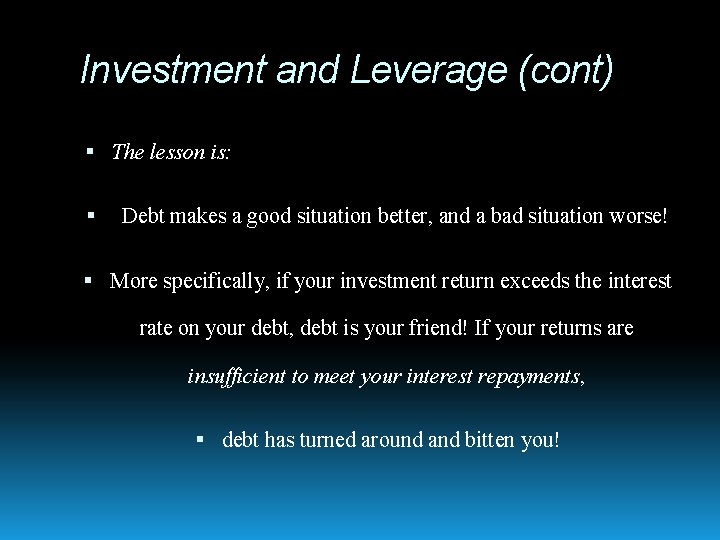 Investment and Leverage (cont)

▪ The lesson is:

▪ Debt makes a good situation better, and a bad situation worse!

▪ More specifically, if your investment return exceeds the interest rate on your debt, debt is your friend! If your returns are insufficient to meet your interest repayments,

▪ debt has turned around and bitten you!